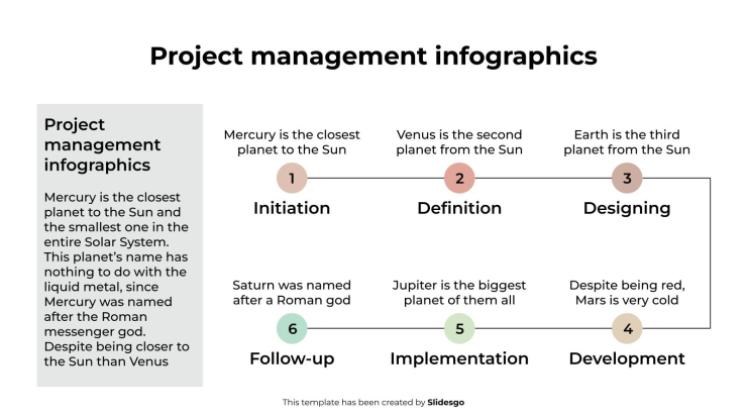 Project management infographics

Project management infographics

Mercury is the closest planet to the Sun and the smallest one in the entire Solar System. This planet's name has nothing to do with the liquid metal, since Mercury was named after the Roman messenger god. Despite being closer to the Sun than Venus

Mercury is the closest planet to the Sun

1

Initiation

Venus is the second planet from the Sun

2

Definition

Earth is the third planet from the Sun

3

Designing

Saturn was named after a Roman god

6

Follow-up

Jupiter is the biggest planet of them all

5

Implementation

Despite being red, Mars is very cold

4

Development

This template has been created by Slidesgo